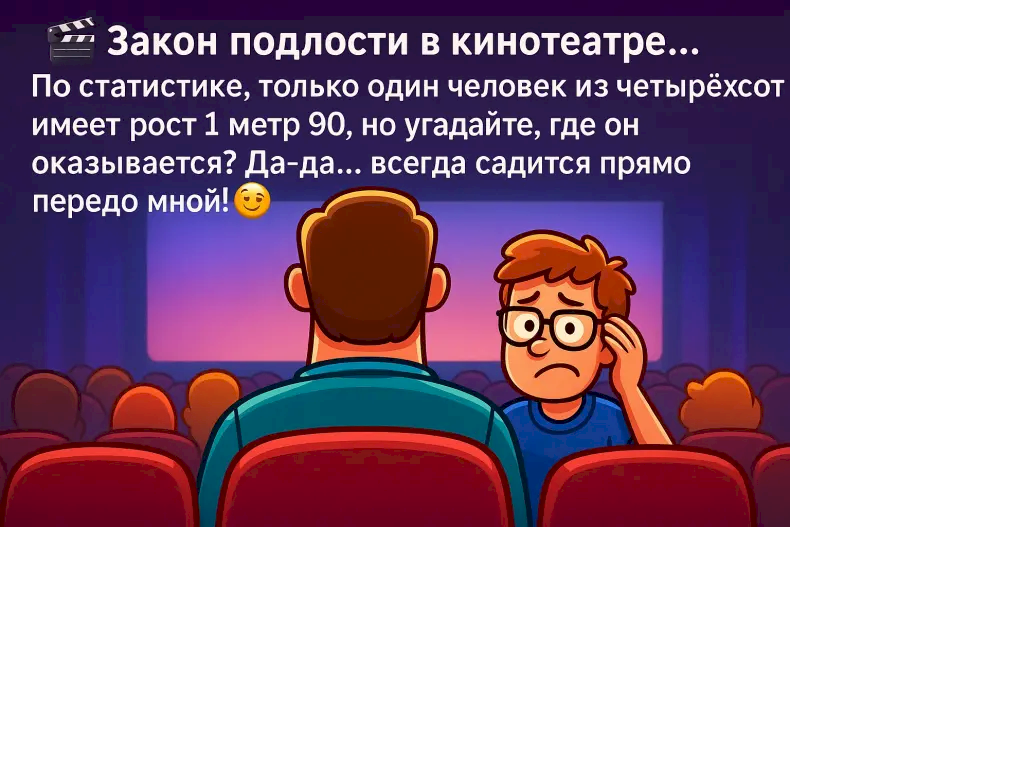 🎬 Закон подлости в кинотеатре...

По статистике, только один человек из четырёхсот имеет рост 1 метр 90, но угадайте, где он оказывается? Да-да... всегда садится прямо передо мной!😌